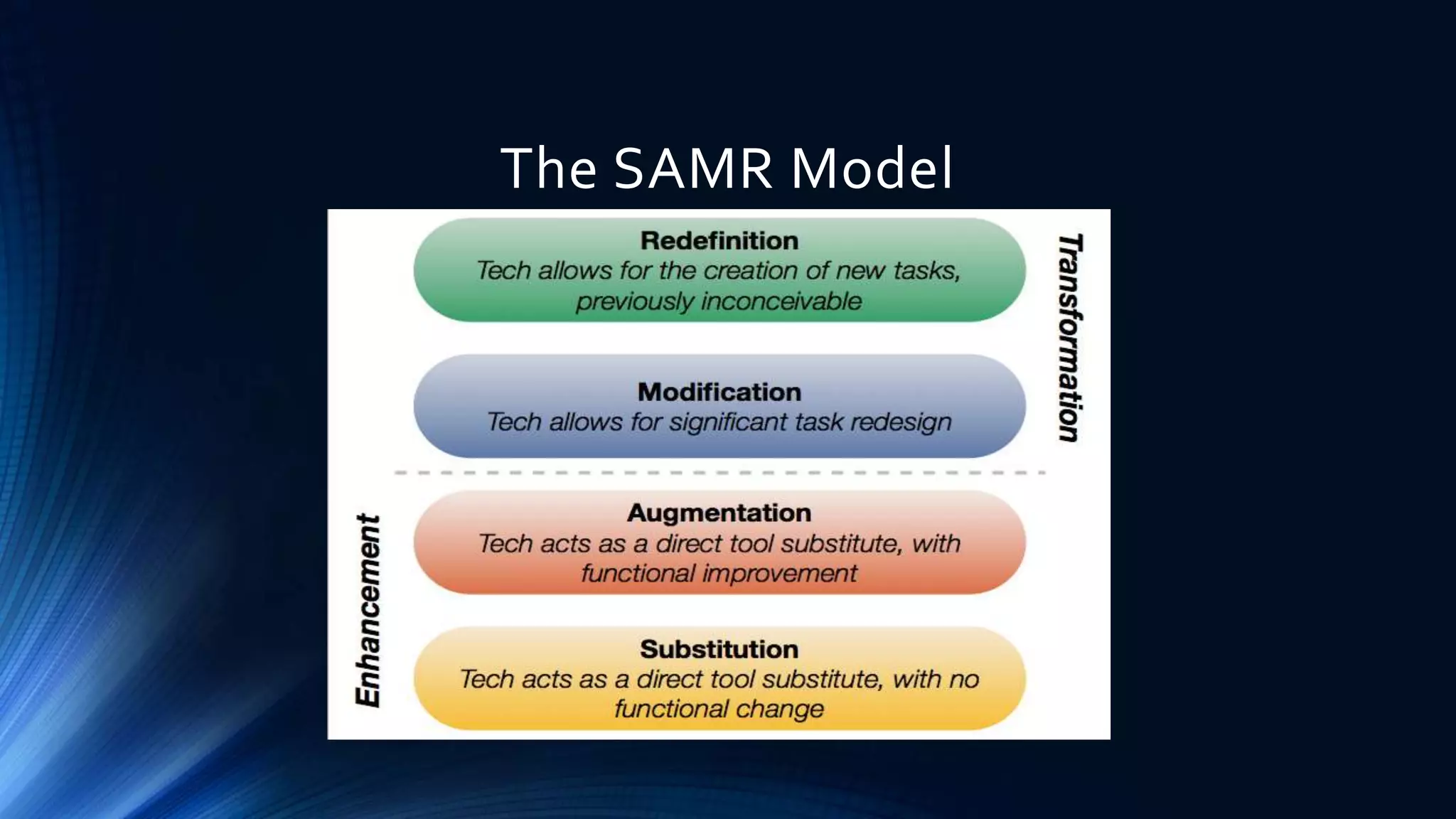 The SAMR Model

Redefinition
Tech allows for the creation of new tasks, previously inconceivable

Modification
Tech allows for significant task redesign

Transformation

Augmentation
Tech acts as a direct tool substitute, with functional improvement

Substitution
Tech acts as a direct tool substitute, with no functional change

Enhancement